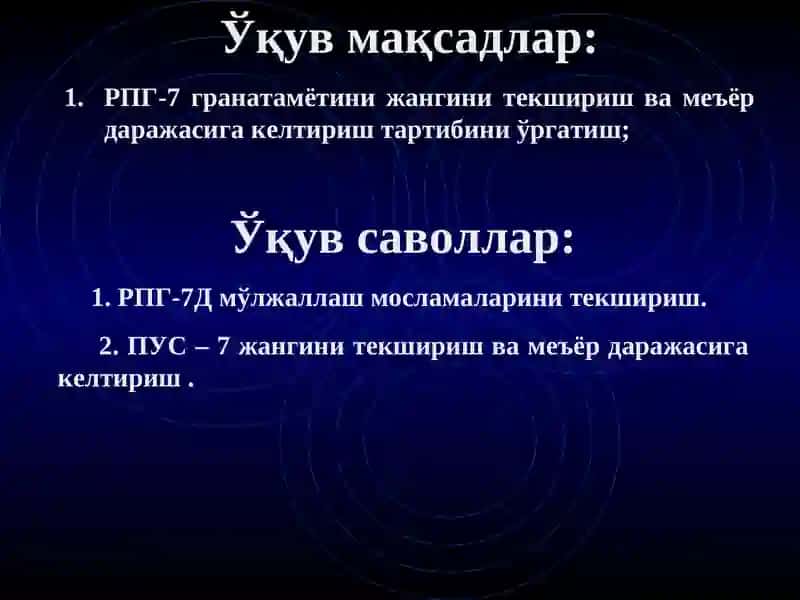 Ўқув мақсадлар:

1. РПГ-7 гранатамётини жангини текшириш ва меъёр даражасига келтириш тартибини ўргатиш;

Ўқув саволлар:

1. РПГ-7Д мўлжаллаш мосламаларини текшириш.

2. ПУС – 7 жангини текшириш ва меъёр даражасига келтириш .